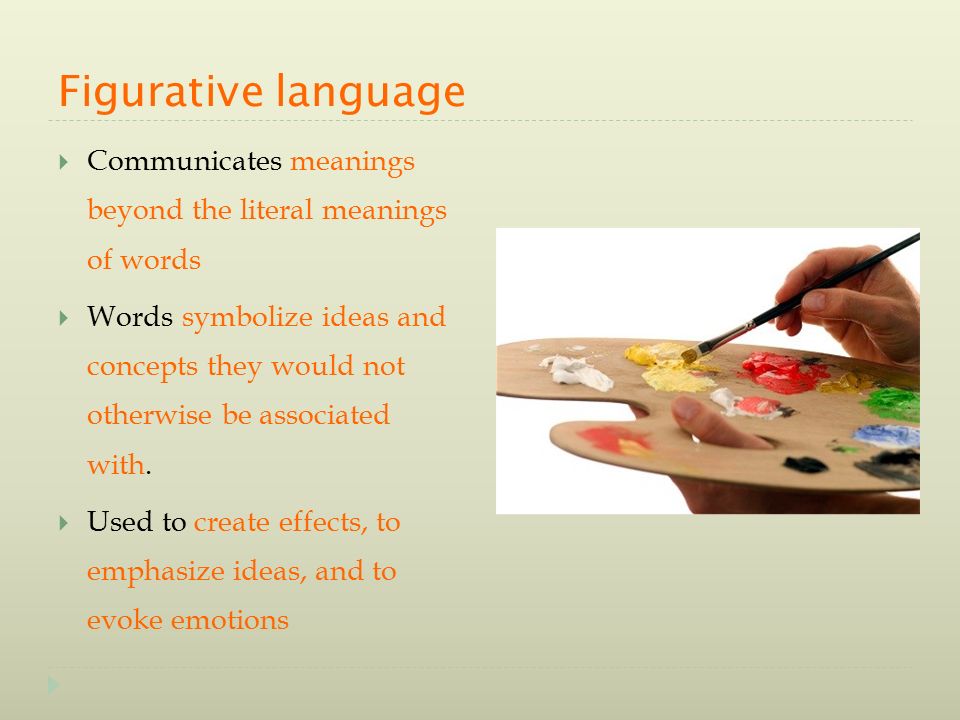 Figurative language

Communicates meanings beyond the literal meanings of words

Words symbolize ideas and concepts they would not otherwise be associated with.

Used to create effects, to emphasize ideas, and to evoke emotions